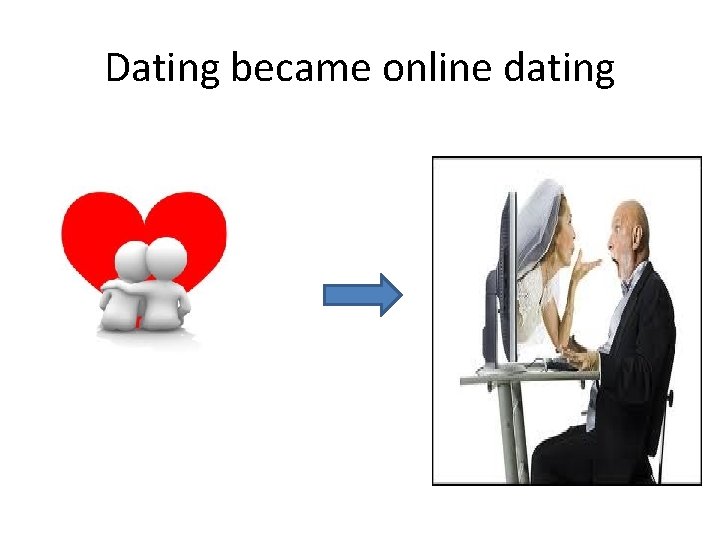 Dating became online dating